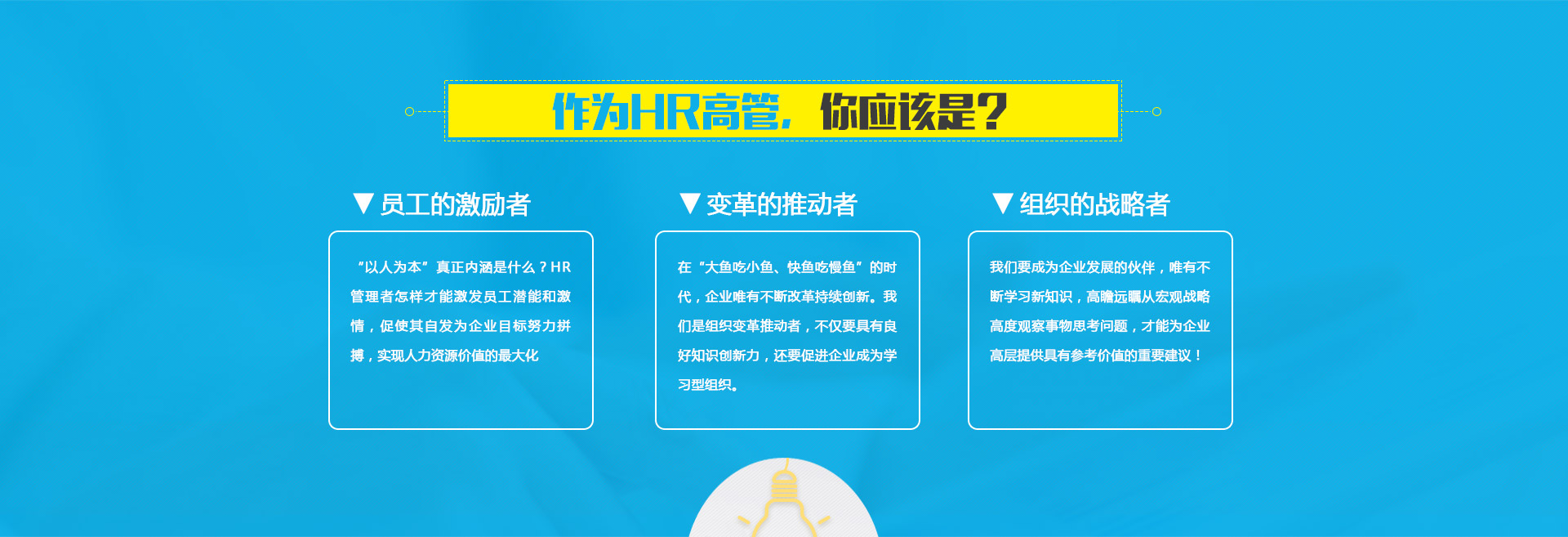 作为HR高管，你应该是？

▼ 员工的激励者

“以人为本”真正内涵是什么？HR管理者怎样才能激发员工潜能和激情，促使其自发为企业目标努力拼搏，实现人力资源价值的最大化

▼ 变革的推动者

在“大鱼吃小鱼、快鱼吃慢鱼”的时代，企业唯有不断改革持续创新。我们是组织变革推动者，不仅要具有良好知识创新力，还要促进企业成为学习型组织。

▼ 组织的战略者

我们要成为企业发展的伙伴，唯有不断学习新知识，高瞻远瞩从宏观战略高度观察事物思考问题，才能为企业高层提供具有参考价值的重要建议！